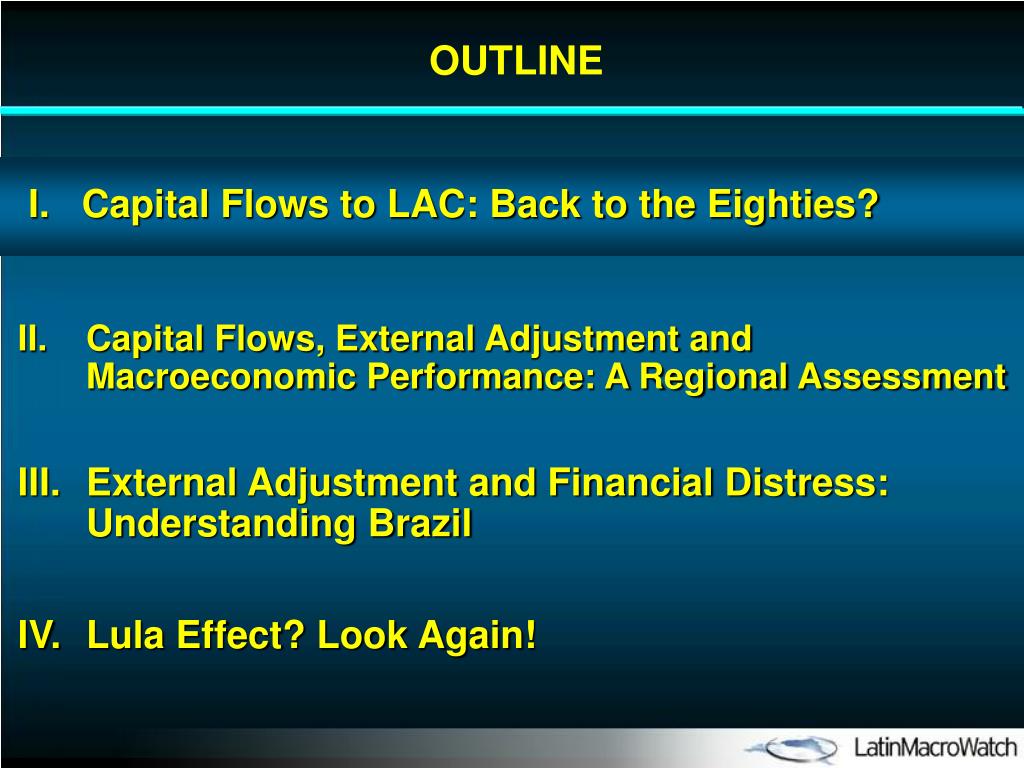 OUTLINE

I. Capital Flows to LAC: Back to the Eighties?

II. Capital Flows, External Adjustment and Macroeconomic Performance: A Regional Assessment

III. External Adjustment and Financial Distress: Understanding Brazil

IV. Lula Effect? Look Again!

LatinMacroWatch